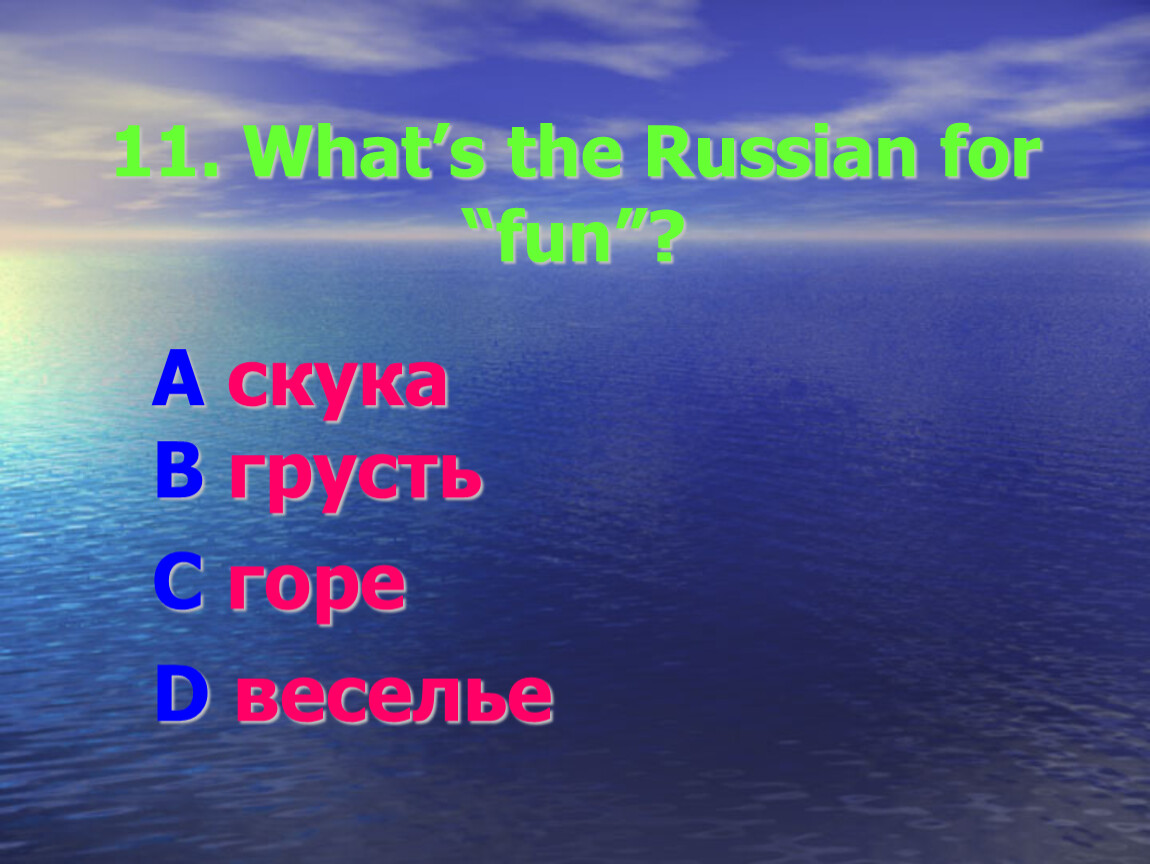 11. What’s the Russian for “fun”?

A скука
B грусть
C горе
D веселье